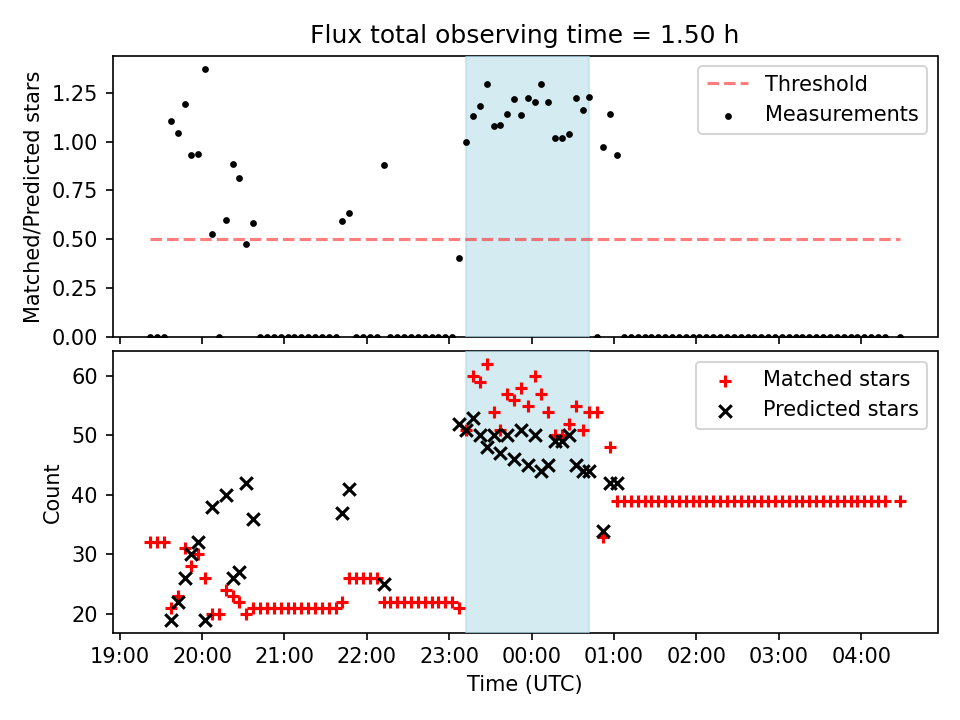 Flux total observing time = 1.50 h

Matched/Predicted stars

1.25
1.00
0.75
0.50
0.25
0.00

Threshold
Measurements

Count

60
50
40
30
20

Matched stars
Predicted stars

19:00 20:00 21:00 22:00 23:00 00:00 01:00 02:00 03:00 04:00

Time (UTC)